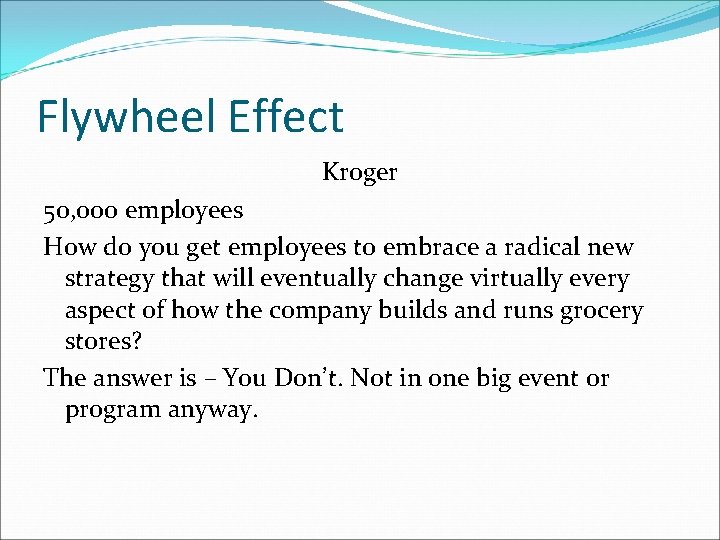 Flywheel Effect

Kroger

50,000 employees

How do you get employees to embrace a radical new strategy that will eventually change virtually every aspect of how the company builds and runs grocery stores?

The answer is – You Don't. Not in one big event or program anyway.